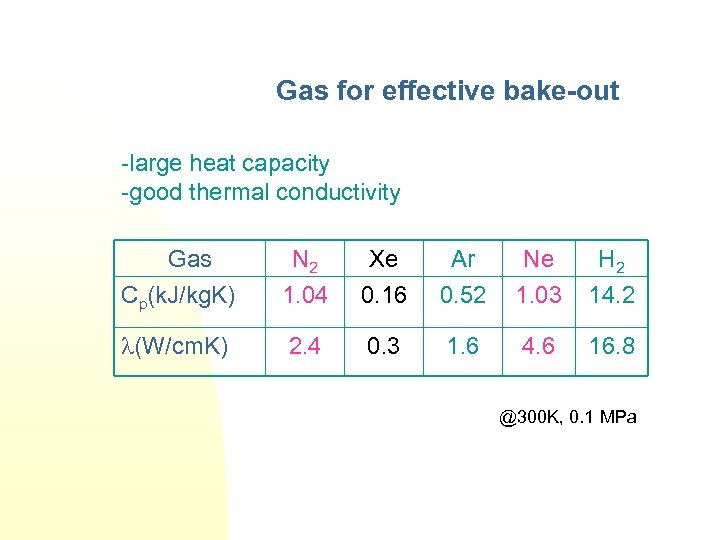 Gas for effective bake-out

-large heat capacity
-good thermal conductivity

| Gas | $N_2$ | Xe | Ar | Ne | $H_2$ |
|---|---|---|---|---|---|
| $C_p$(kJ/kgK) | 1.04 | 0.16 | 0.52 | 1.03 | 14.2 |
| $\lambda$(W/cmK) | 2.4 | 0.3 | 1.6 | 4.6 | 16.8 |

@300K, 0.1 MPa